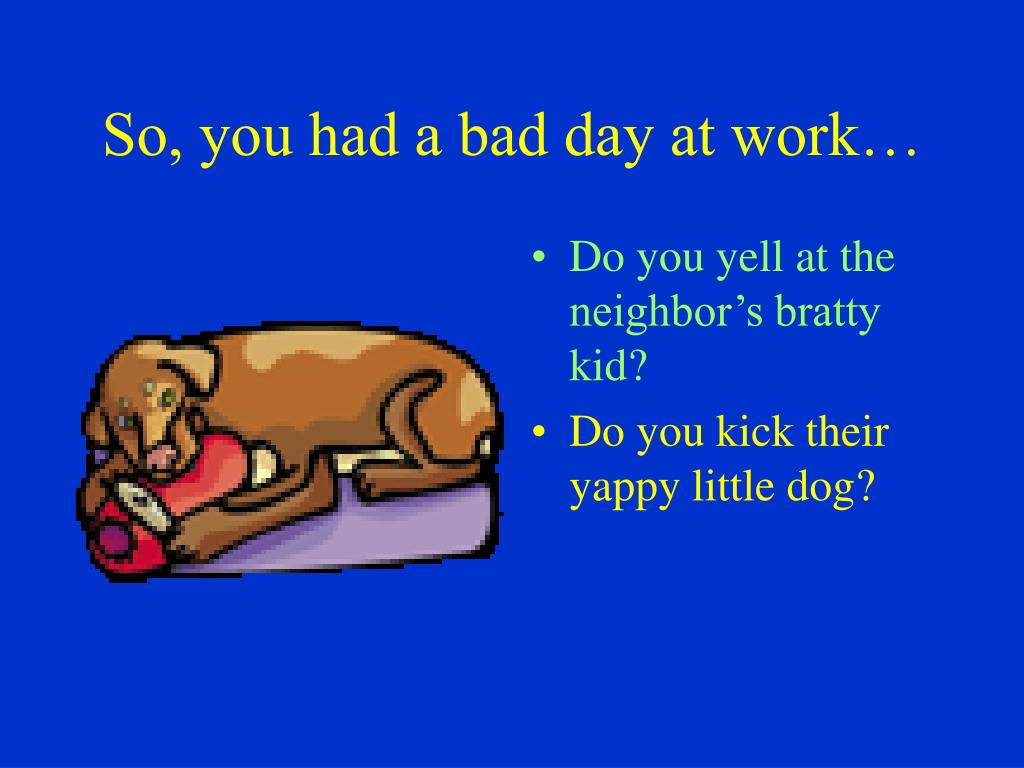 So, you had a bad day at work…

• Do you yell at the neighbor’s bratty kid?
• Do you kick their yappy little dog?